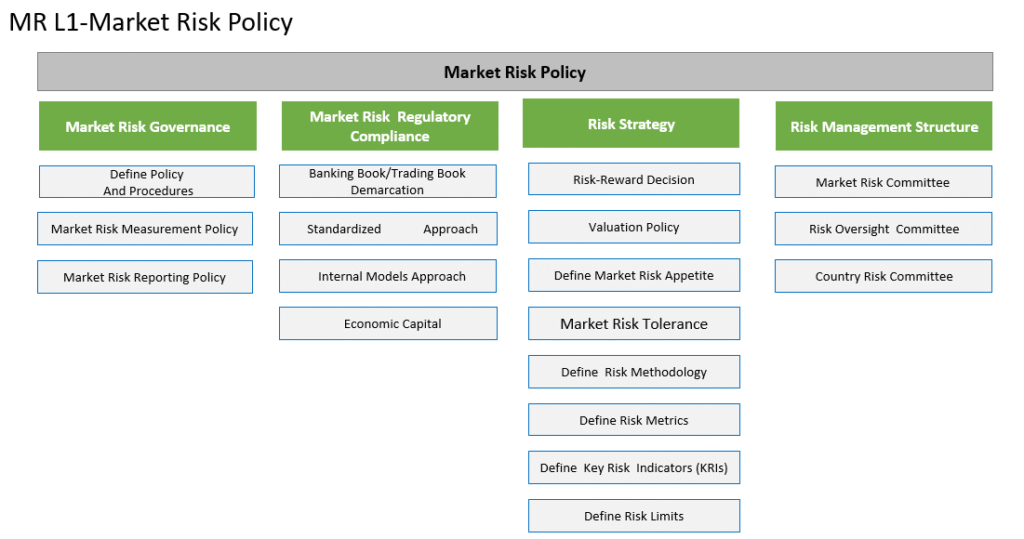 MR L1-Market Risk Policy

Market Risk Policy

Market Risk Governance

Define Policy And Procedures

Market Risk Measurement Policy

Market Risk Reporting Policy

Market Risk Regulatory Compliance

Banking Book/Trading Book Demarcation

Standardized Approach

Internal Models Approach

Economic Capital

Risk Strategy

Risk-Reward Decision

Valuation Policy

Define Market Risk Appetite

Market Risk Tolerance

Define Risk Methodology

Define Risk Metrics

Define Key Risk Indicators (KRIs)

Define Risk Limits

Risk Management Structure

Market Risk Committee

Risk Oversight Committee

Country Risk Committee